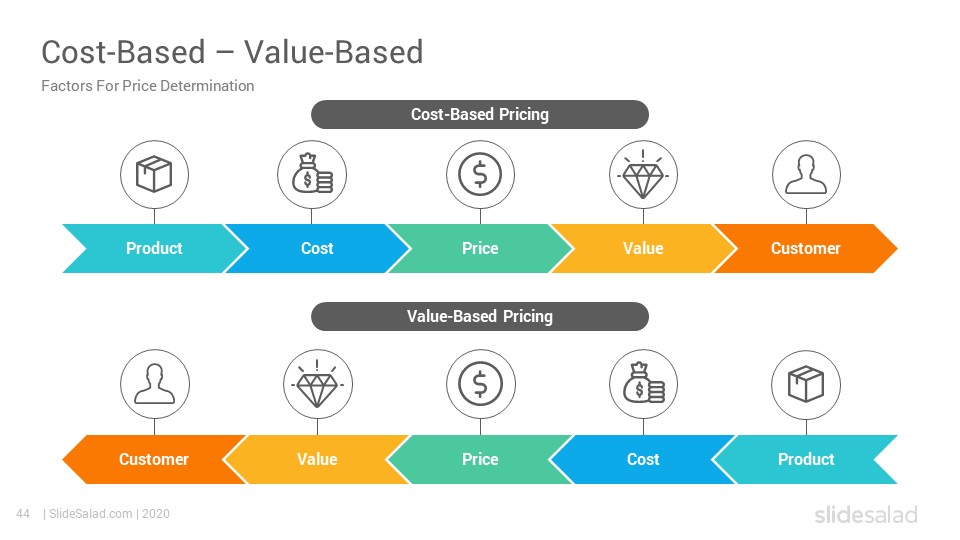 Cost-Based – Value-Based
Factors For Price Determination

Cost-Based Pricing

Product
Cost
Price
Value
Customer

Value-Based Pricing

Customer
Value
Price
Cost
Product

44 | SlideSalad.com | 2020

slidesalad